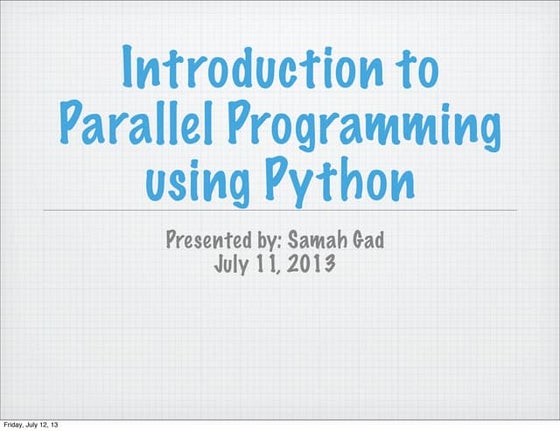 Introduction to Parallel Programming using Python

Presented by: Samah Gad
July 11, 2013

Friday, July 12, 13